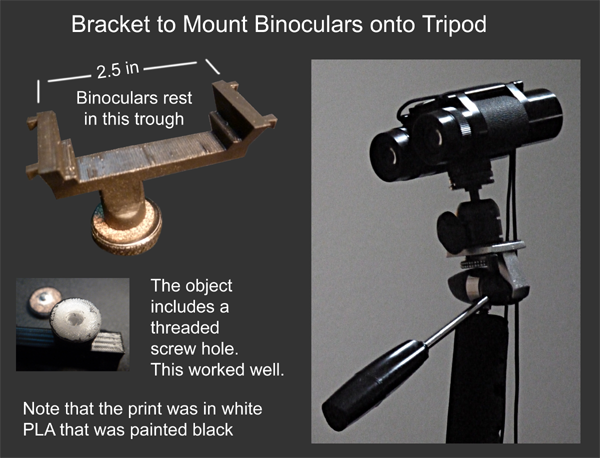 Bracket to Mount Binoculars onto Tripod

2.5 in

Binoculars rest in this trough

The object includes a threaded screw hole. This worked well.

Note that the print was in white PLA that was painted black